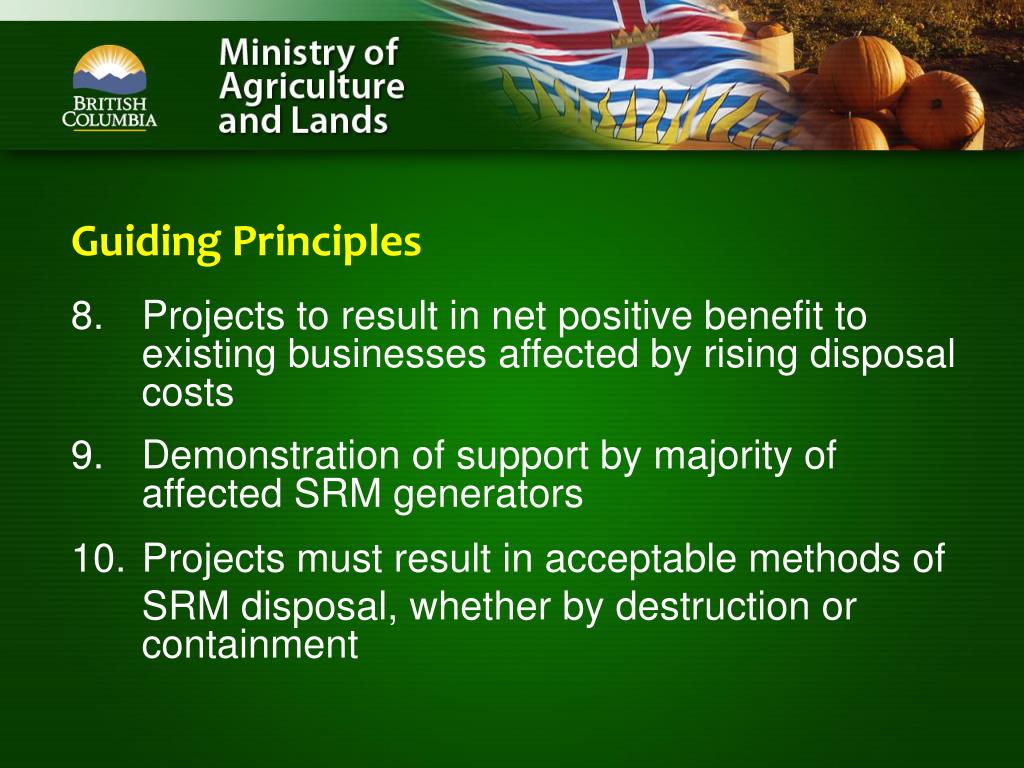 BRITISH COLUMBIA

Ministry of Agriculture and Lands

Guiding Principles

8. Projects to result in net positive benefit to existing businesses affected by rising disposal costs

9. Demonstration of support by majority of affected SRM generators

10. Projects must result in acceptable methods of SRM disposal, whether by destruction or containment